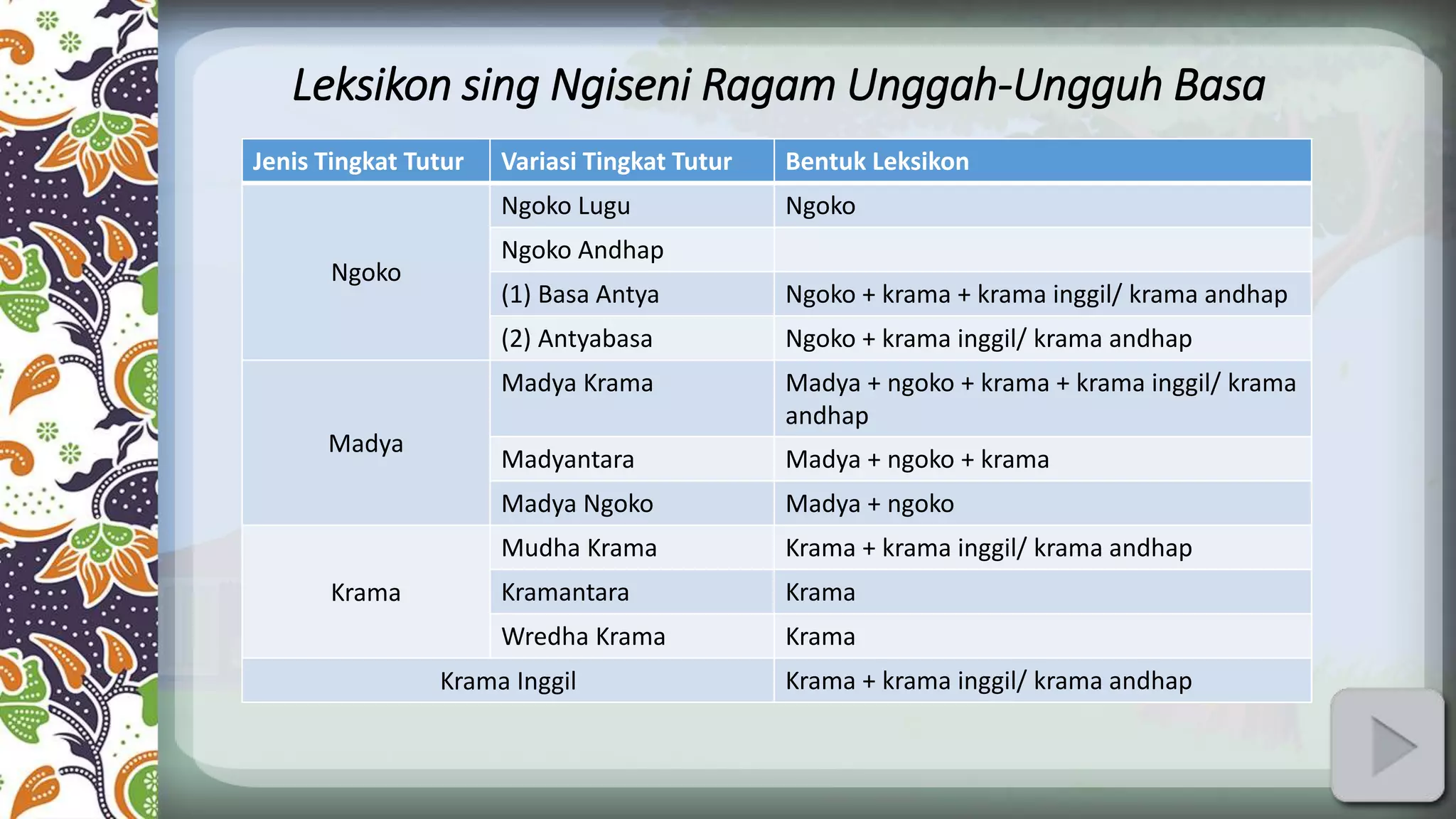 Leksikon sing Ngiseni Ragam Unggah-Ungguh Basa

| Jenis Tingkat Tutur | Variasi Tingkat Tutur | Bentuk Leksikon |
|---|---|---|
| Ngoko | Ngoko Lugu | Ngoko |
| | Ngoko Andhap | |
| | (1) Basa Antya | Ngoko + krama + krama inggil/ krama andhap |
| | (2) Antyabasa | Ngoko + krama inggil/ krama andhap |
| Madya | Madya Krama | Madya + ngoko + krama + krama inggil/ krama andhap |
| | Madyantara | Madya + ngoko + krama |
| | Madya Ngoko | Madya + ngoko |
| Krama | Mudha Krama | Krama + krama inggil/ krama andhap |
| | Kramantara | Krama |
| | Wredha Krama | Krama |
| Krama Inggil | | Krama + krama inggil/ krama andhap |